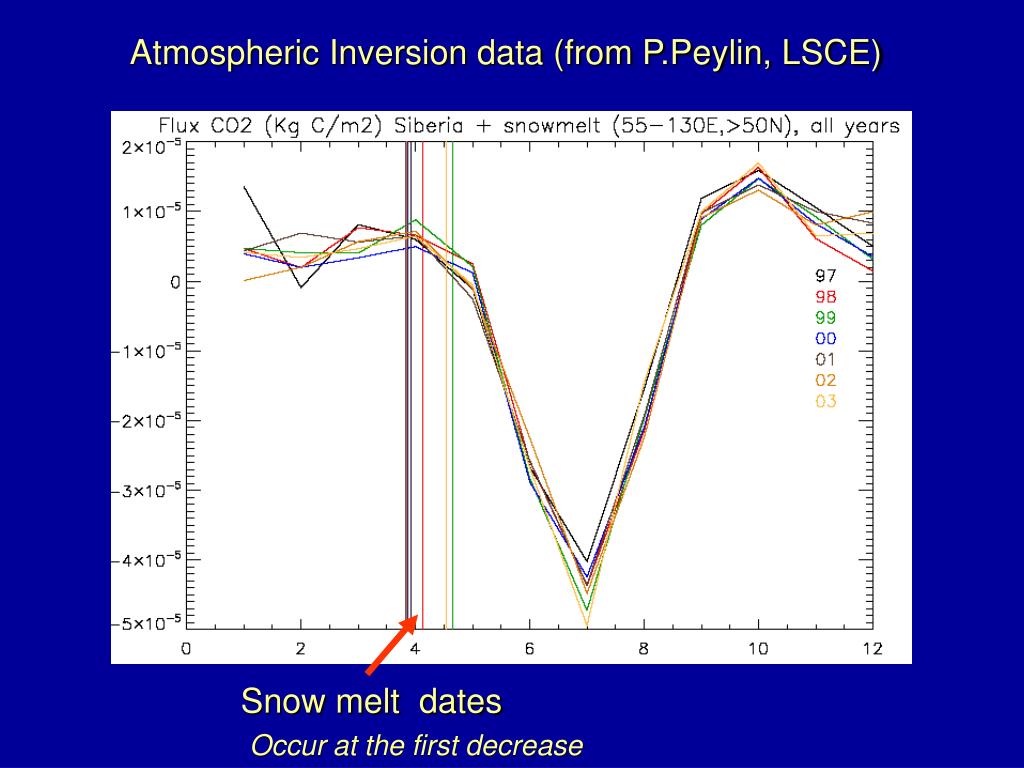 Atmospheric Inversion data (from P.Peylin, LSCE)

Flux CO2 (Kg C/m2) Siberia + snowmelt (55−130E,>50N), all years

$2\times10^{-5}$
$1\times10^{-5}$
0
$-1\times10^{-5}$
$-2\times10^{-5}$
$-3\times10^{-5}$
$-4\times10^{-5}$
$-5\times10^{-5}$

0 2 4 6 8 10 12

97
98
99
00
01
02
03

Snow melt dates

Occur at the first decrease